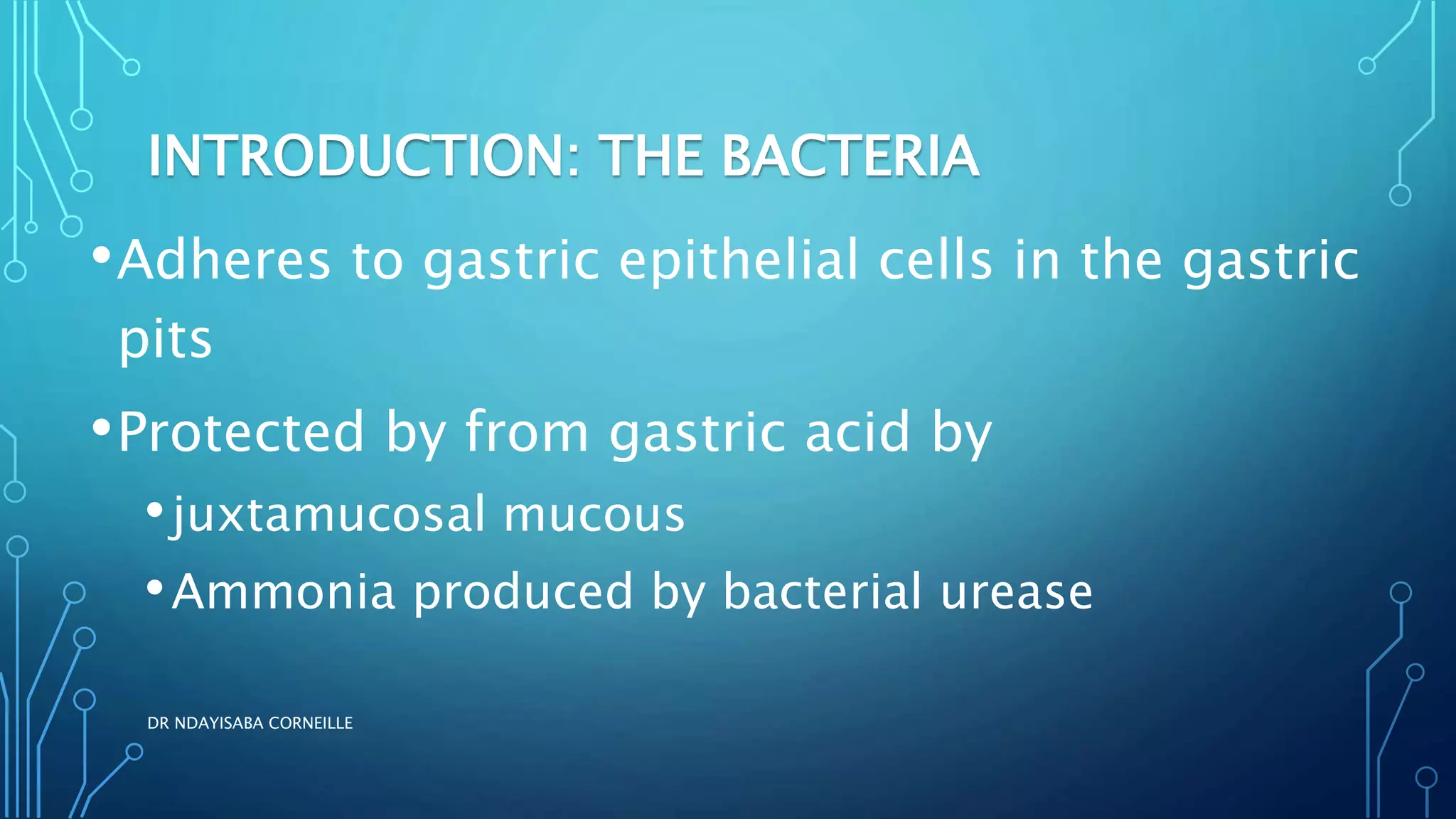 INTRODUCTION: THE BACTERIA

• Adheres to gastric epithelial cells in the gastric pits

• Protected by from gastric acid by

• juxtamucosal mucous

• Ammonia produced by bacterial urease

DR NDAYISABA CORNEILLE